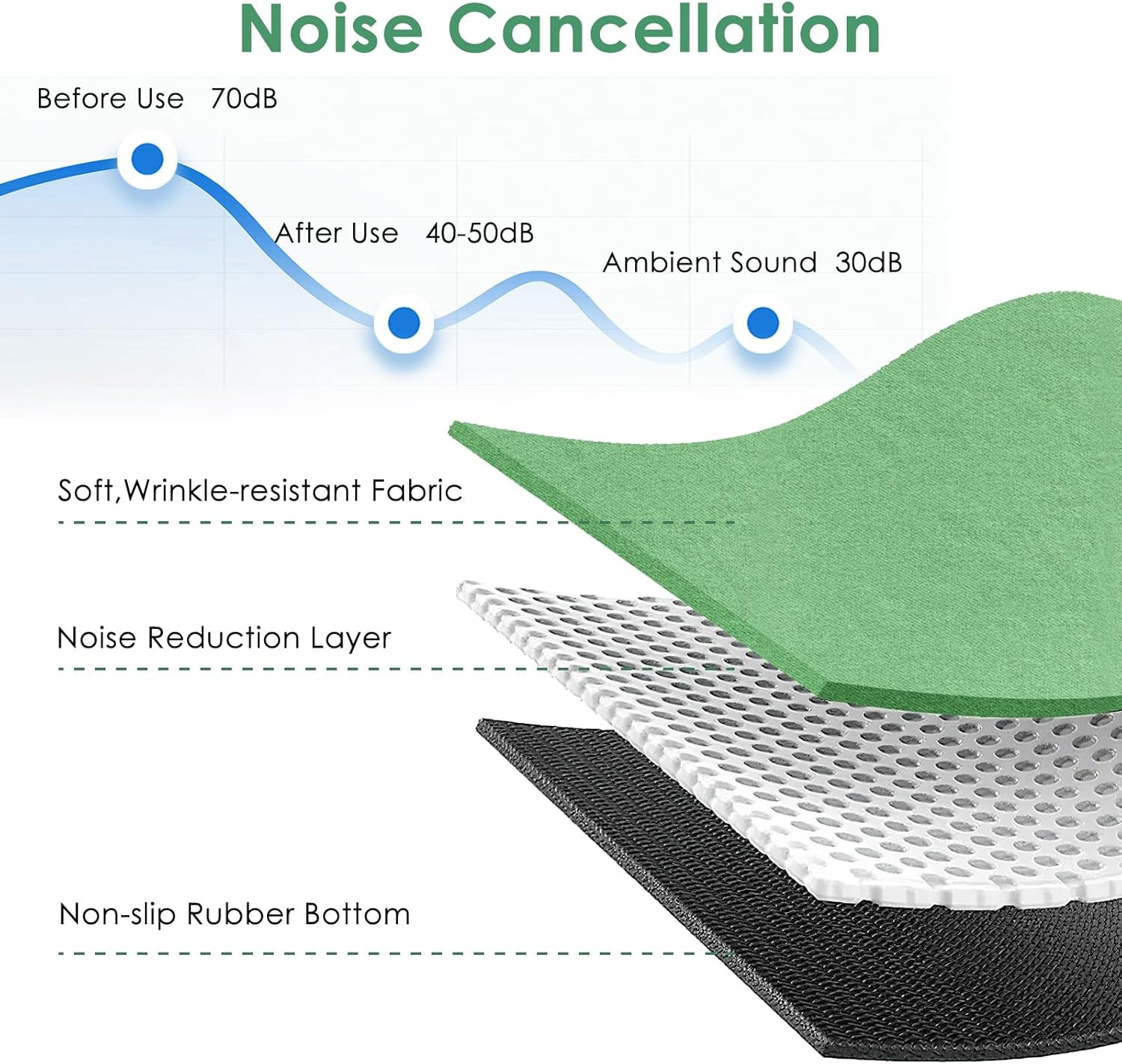 Noise Cancellation

Before Use 70dB

After Use 40-50dB

Ambient Sound 30dB

Soft,Wrinkle-resistant Fabric

Noise Reduction Layer

Non-slip Rubber Bottom